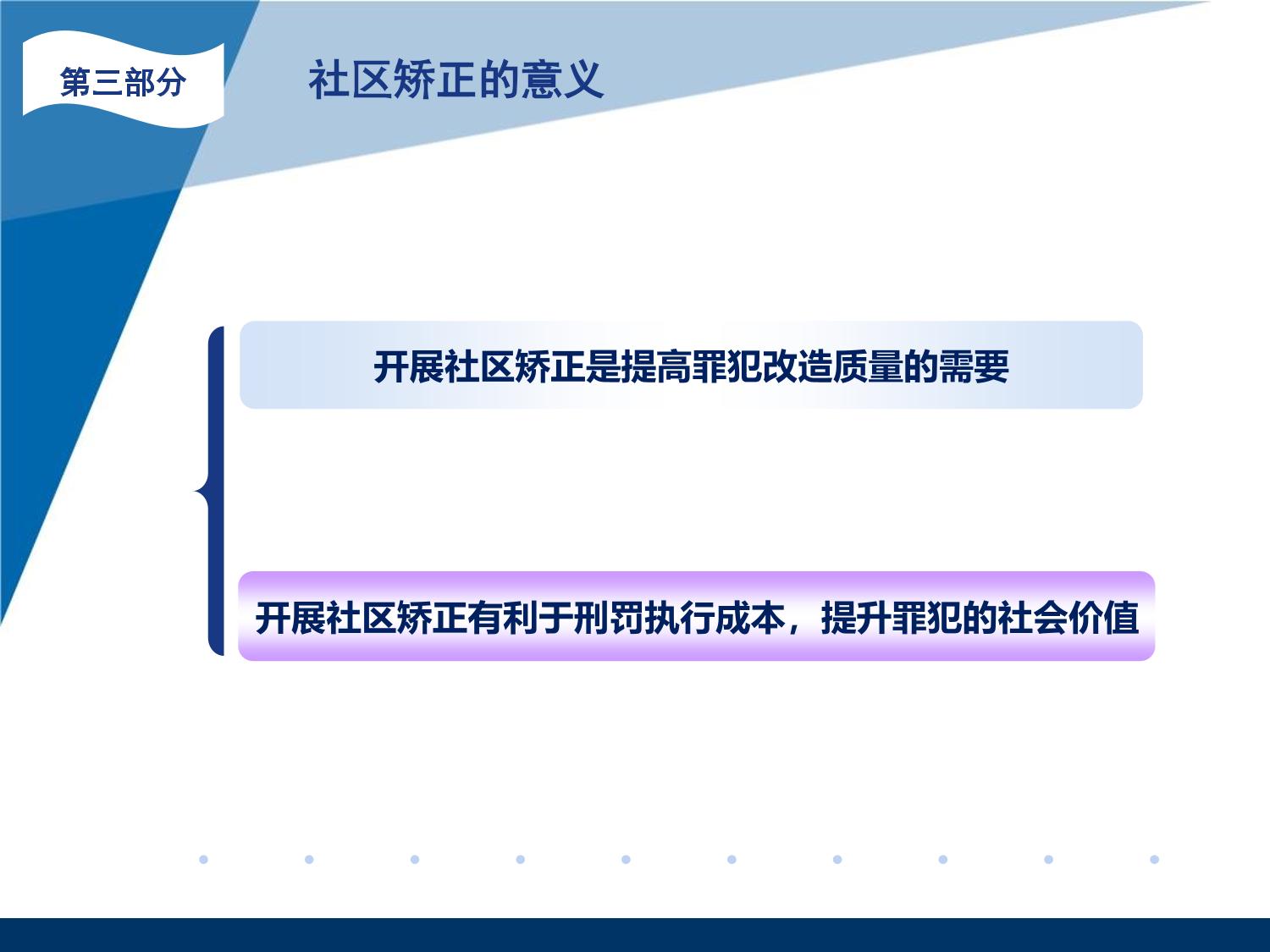 第三部分

社区矫正的意义

开展社区矫正是提高罪犯改造质量的需要

开展社区矫正有利于刑罚执行成本，提升罪犯的社会价值